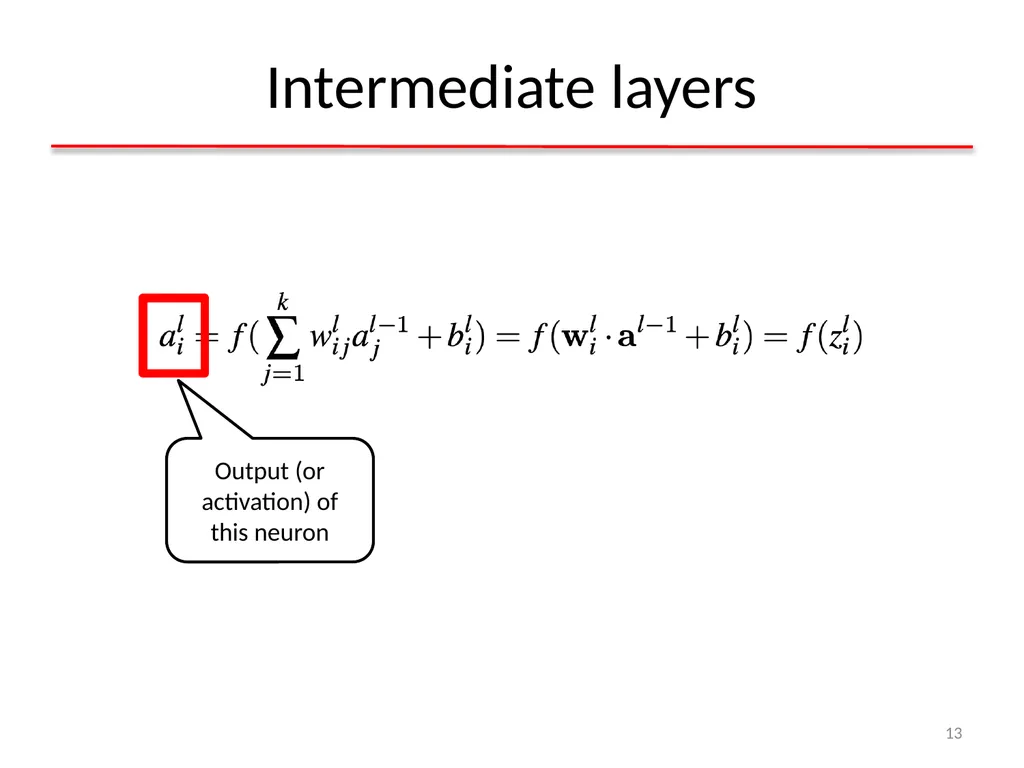 Intermediate layers

$a_i^l = f(\sum_{j=1}^{k} w_{ij}^l a_j^{l-1} + b_i^l) = f(\mathbf{w}_i^l \cdot \mathbf{a}^{l-1} + b_i^l) = f(z_i^l)$

Output (or activation) of this neuron

13